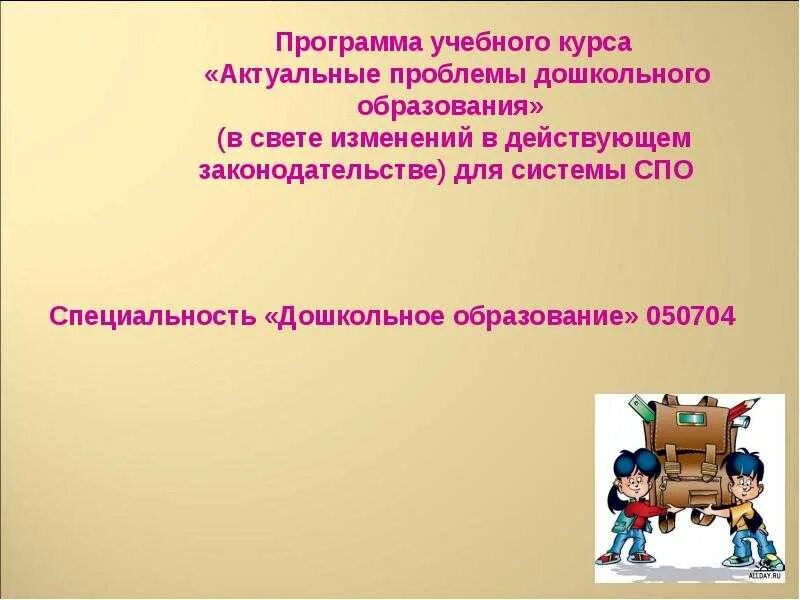 Программа учебного курса «Актуальные проблемы дошкольного образования» (в свете изменений в действующем законодательстве) для системы СПО

Специальность «Дошкольное образование» 050704

ALLDAY.RU